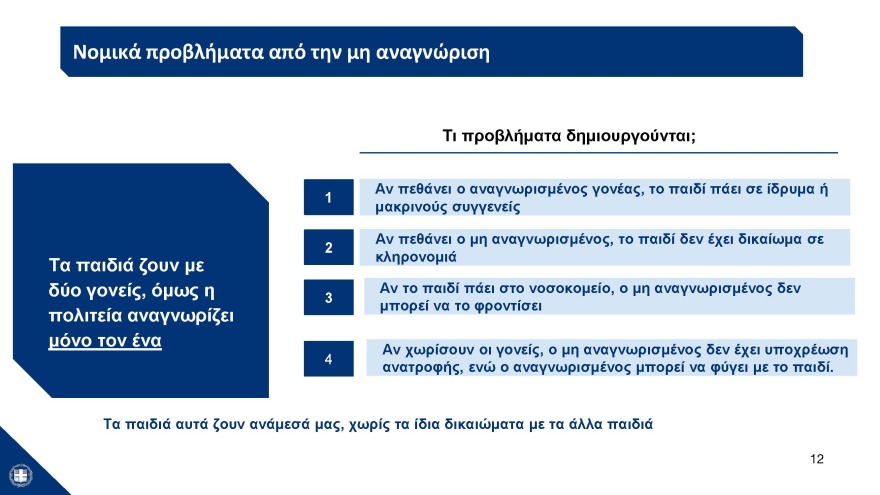 Νομικά προβλήματα από την μη αναγνώριση

Τι προβλήματα δημιουργούνται;

Τα παιδιά ζουν με δύο γονείς, όμως η πολιτεία αναγνωρίζει μόνο τον ένα

1 Αν πεθάνει ο αναγνωρισμένος γονέας, το παιδί πάει σε ίδρυμα ή μακρινούς συγγενείς

2 Αν πεθάνει ο μη αναγνωρισμένος, το παιδί δεν έχει δικαίωμα σε κληρονομιά

3 Αν το παιδί πάει στο νοσοκομείο, ο μη αναγνωρισμένος δεν μπορεί να το φροντίσει

4 Αν χωρίσουν οι γονείς, ο μη αναγνωρισμένος δεν έχει υποχρέωση ανατροφής, ενώ ο αναγνωρισμένος μπορεί να φύγει με το παιδί.

Τα παιδιά αυτά ζουν ανάμεσά μας, χωρίς τα ίδια δικαιώματα με τα άλλα παιδιά

12